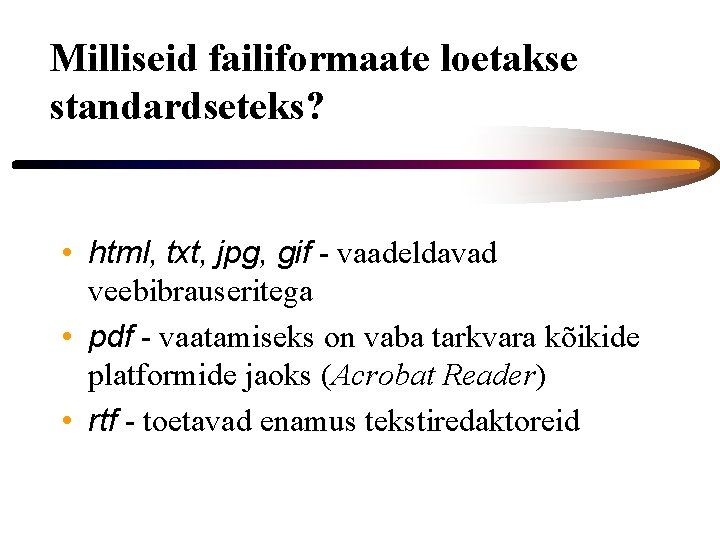 Milliseid failiformaate loetakse standardseteks?

• html, txt, jpg, gif - vaadeldavad veebibrauseritega
• pdf - vaatamiseks on vaba tarkvara kõikide platformide jaoks (Acrobat Reader)
• rtf - toetavad enamus tekstiredaktoreid